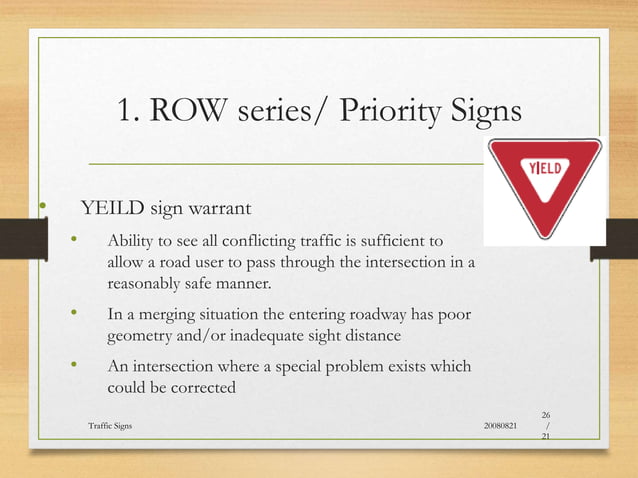 1. ROW series/ Priority Signs

YIELD

• YEILD sign warrant

• Ability to see all conflicting traffic is sufficient to allow a road user to pass through the intersection in a reasonably safe manner.

• In a merging situation the entering roadway has poor geometry and/or inadequate sight distance

• An intersection where a special problem exists which could be corrected

Traffic Signs

20080821

26 / 21